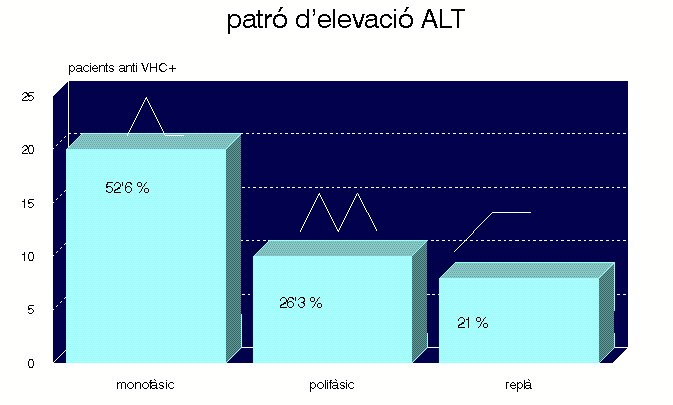 patró d'elevació ALT

pacients anti VHC+

25
20
15
10
5
0

52'6 %
26'3 %
21 %

monofàsic
polifàsic
replà